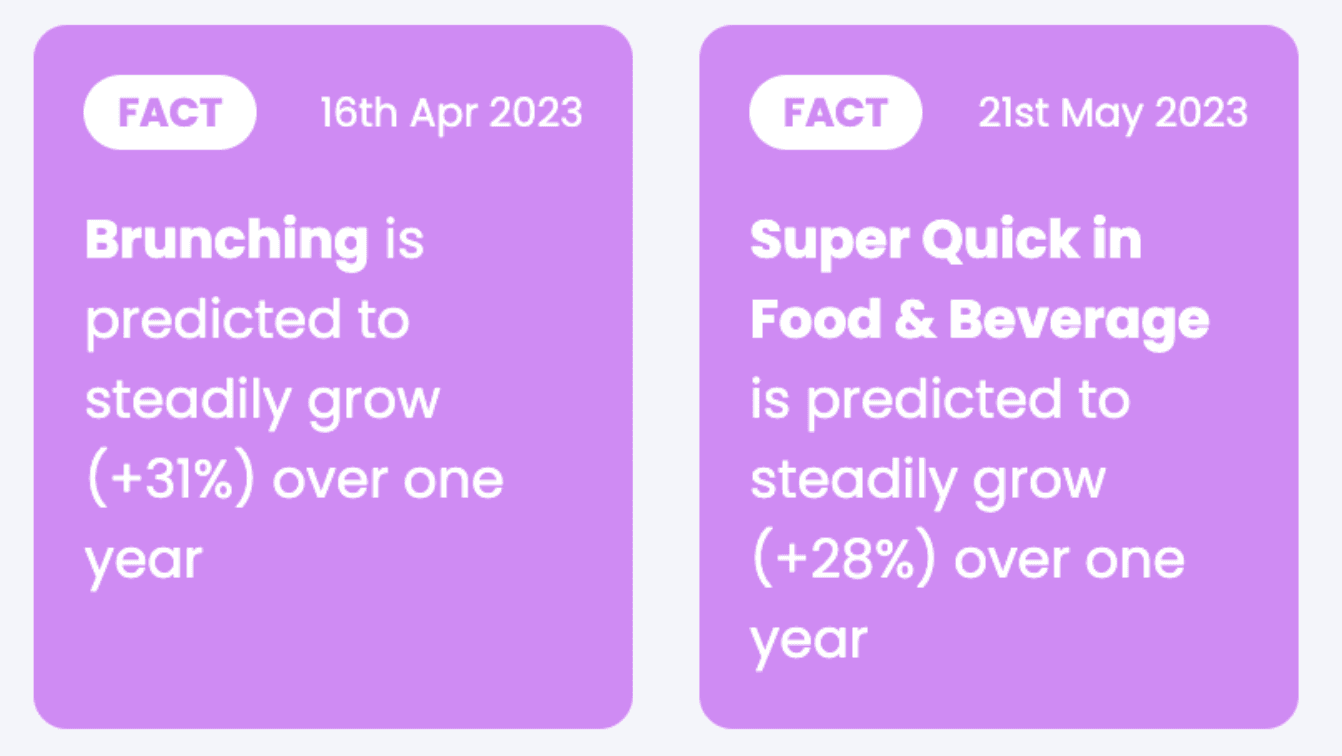 FACT 16th Apr 2023

Brunching is predicted to steadily grow (+31%) over one year

FACT 21st May 2023

Super Quick in Food & Beverage is predicted to steadily grow (+28%) over one year